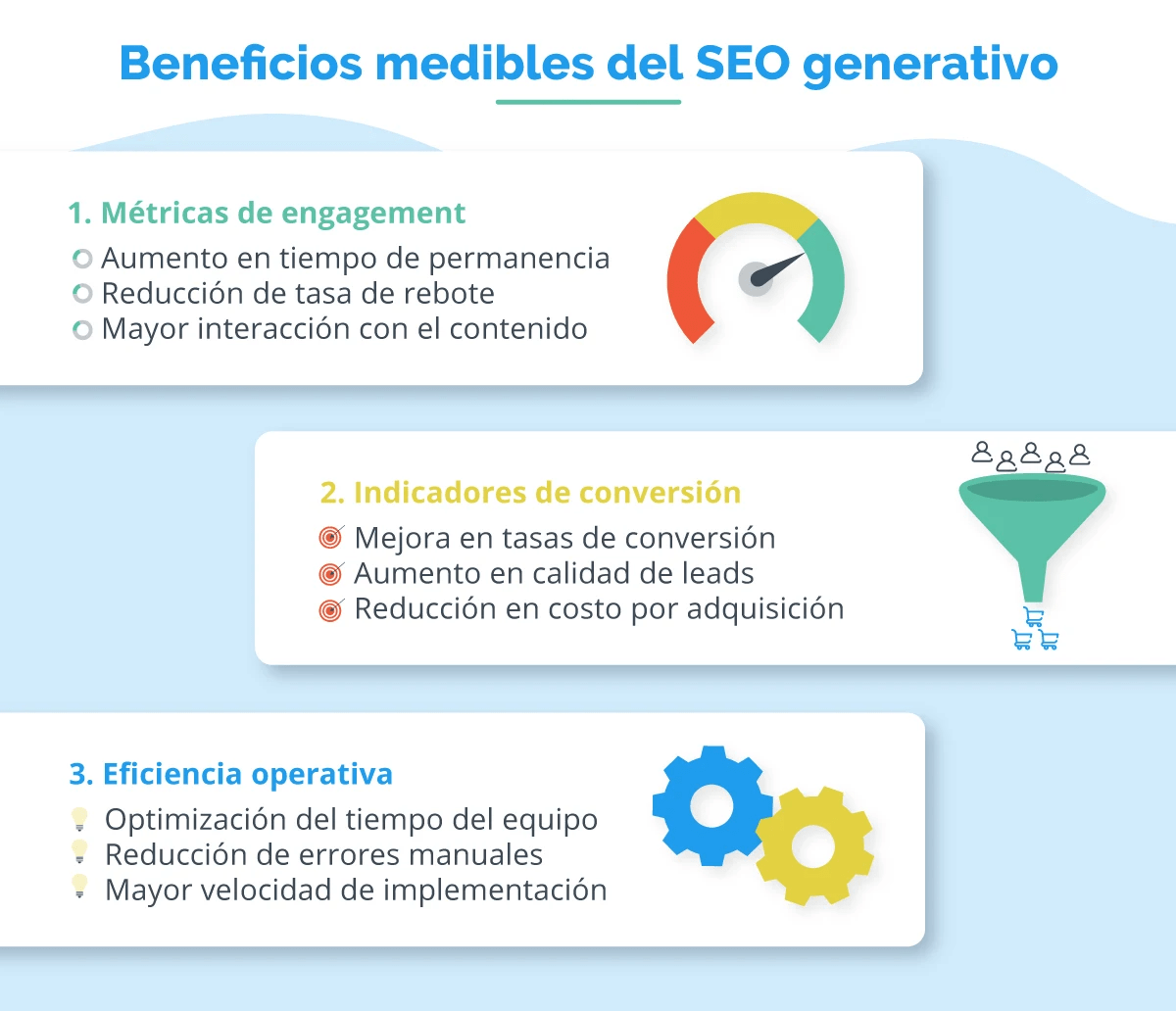 Beneficios medibles del SEO generativo

1. Métricas de engagement
Aumento en tiempo de permanencia
Reducción de tasa de rebote
Mayor interacción con el contenido

2. Indicadores de conversión
Mejora en tasas de conversión
Aumento en calidad de leads
Reducción en costo por adquisición

3. Eficiencia operativa
Optimización del tiempo del equipo
Reducción de errores manuales
Mayor velocidad de implementación